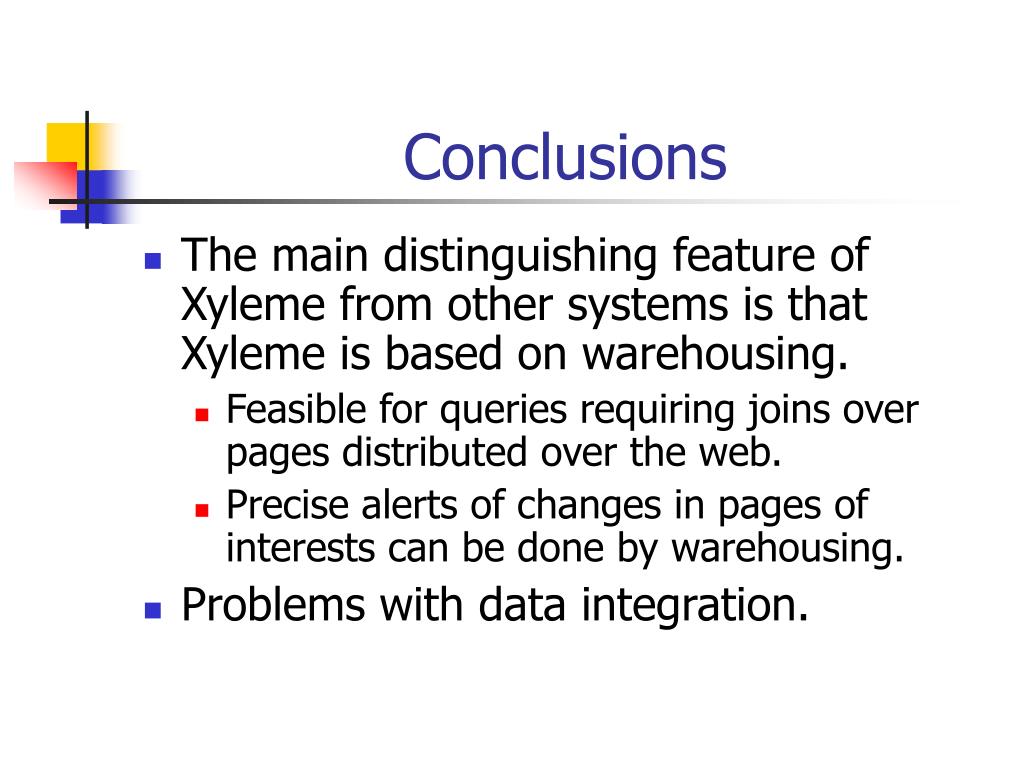 Conclusions

- The main distinguishing feature of Xyleme from other systems is that Xyleme is based on warehousing.
  - Feasible for queries requiring joins over pages distributed over the web.
  - Precise alerts of changes in pages of interests can be done by warehousing.
- Problems with data integration.